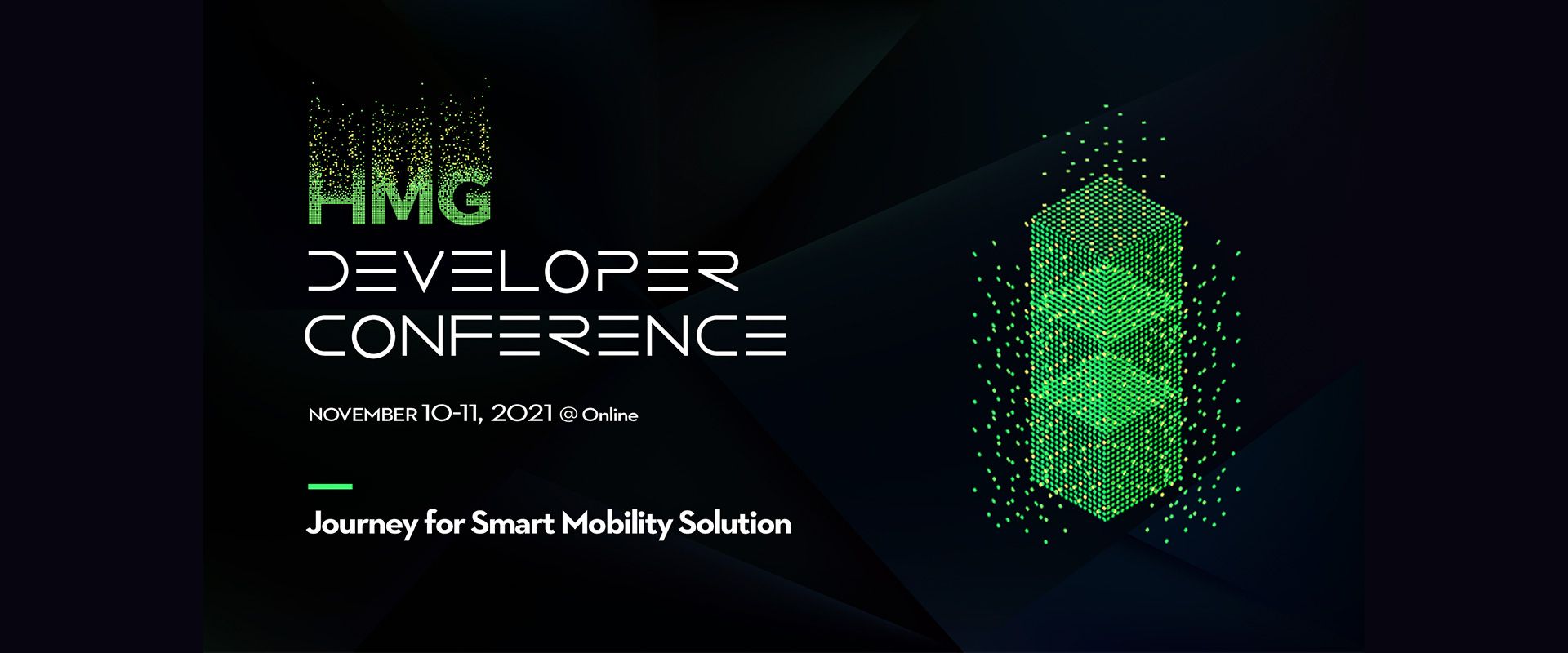 HMG
DEVELOPER
CONFERENCE

NOVEMBER 10-11, 2021 @ Online

Journey for Smart Mobility Solution